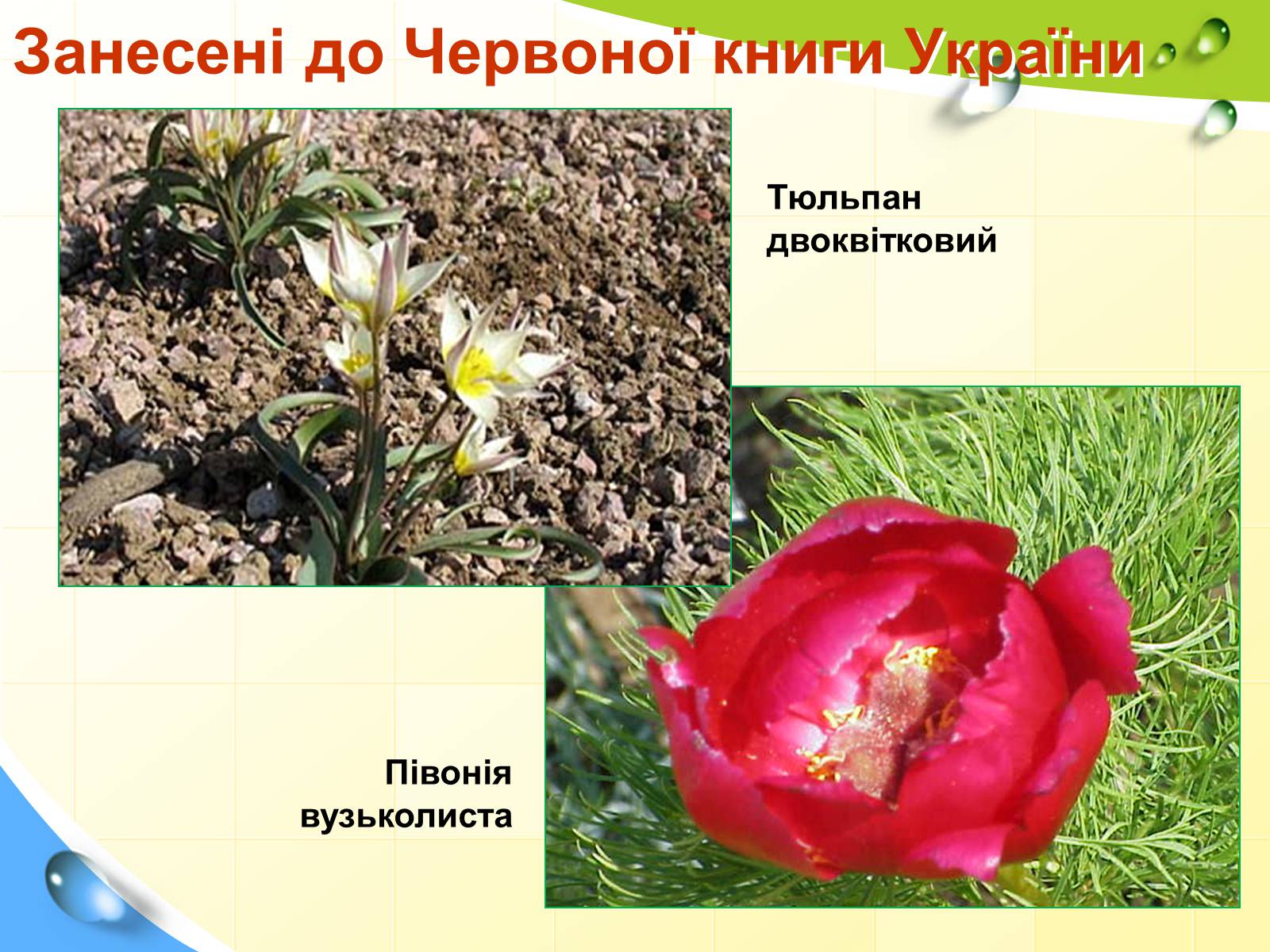 Занесені до Червоної книги України

Тюльпан двоквітковий

Півонія вузьколиста